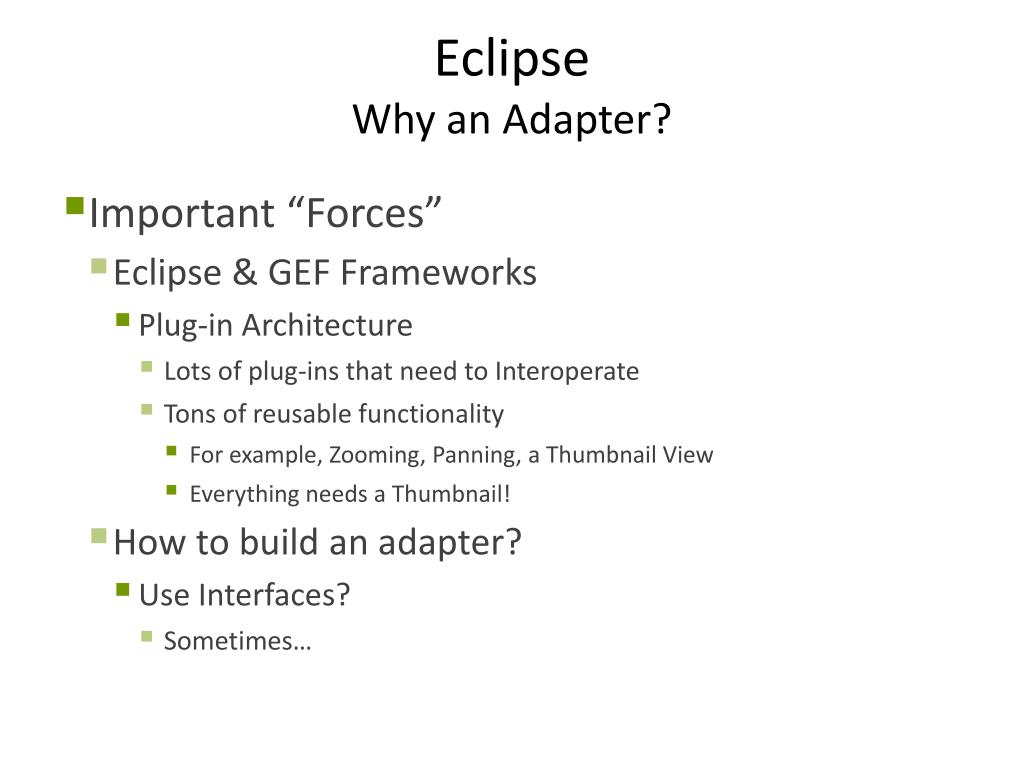 Eclipse
Why an Adapter?

Important “Forces”

Eclipse & GEF Frameworks

Plug-in Architecture

Lots of plug-ins that need to Interoperate

Tons of reusable functionality

For example, Zooming, Panning, a Thumbnail View

Everything needs a Thumbnail!

How to build an adapter?

Use Interfaces?

Sometimes…